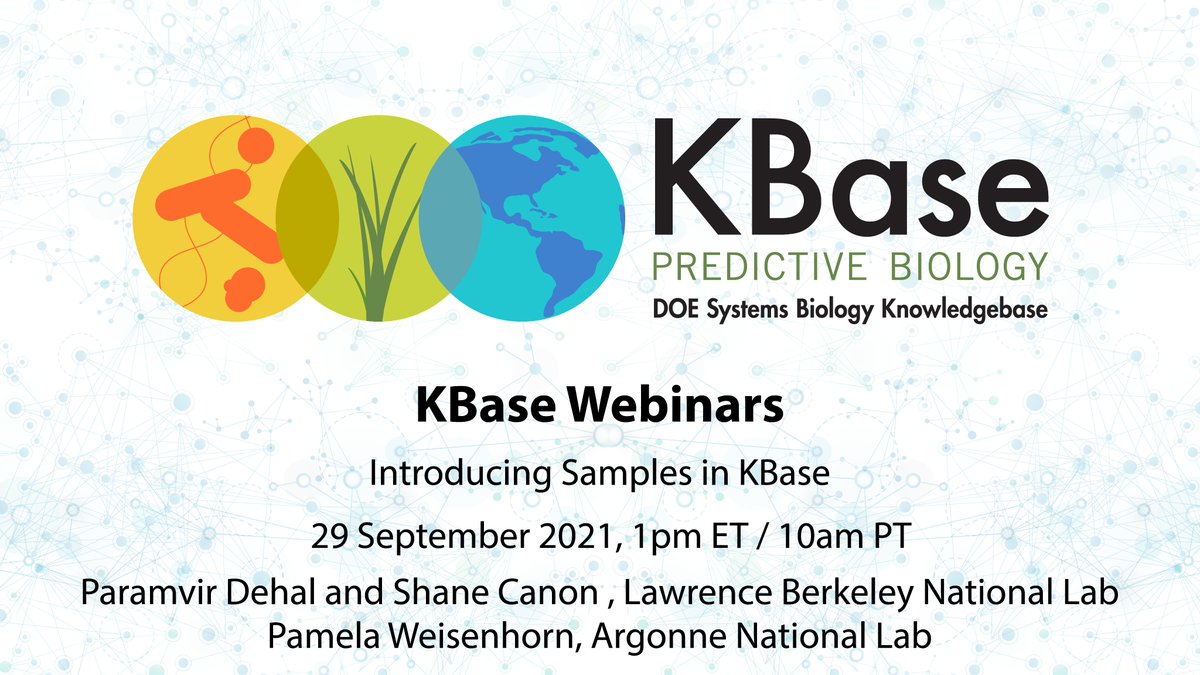 KBase
PREDICTIVE BIOLOGY
DOE Systems Biology Knowledgebase

KBase Webinars

Introducing Samples in KBase

29 September 2021, 1pm ET / 10am PT

Paramvir Dehal and Shane Canon , Lawrence Berkeley National Lab
Pamela Weisenhorn, Argonne National Lab